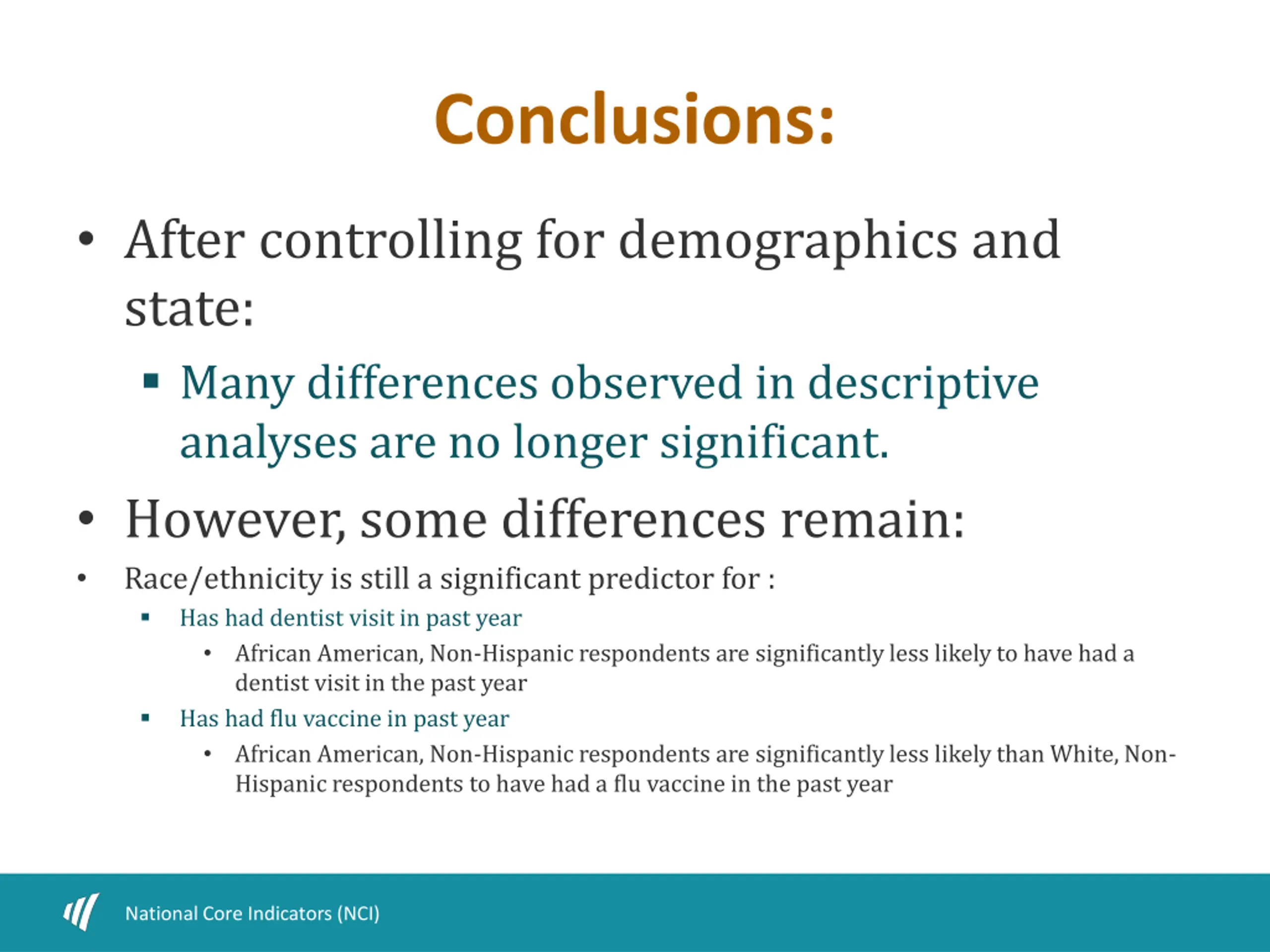 Conclusions:

• After controlling for demographics and state:

▪ Many differences observed in descriptive analyses are no longer significant.

• However, some differences remain:

• Race/ethnicity is still a significant predictor for :

▪ Has had dentist visit in past year

• African American, Non-Hispanic respondents are significantly less likely to have had a dentist visit in the past year

▪ Has had flu vaccine in past year

• African American, Non-Hispanic respondents are significantly less likely than White, Non-Hispanic respondents to have had a flu vaccine in the past year

National Core Indicators (NCI)